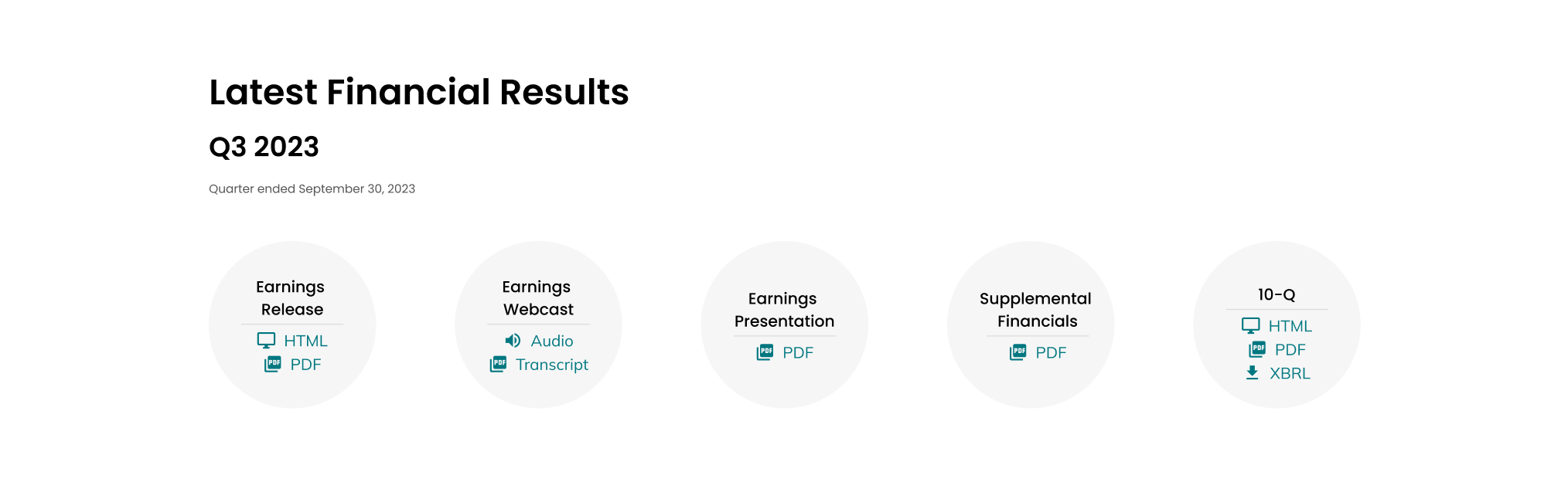 Latest Financial Results

Q3 2023

Quarter ended September 30, 2023

Earnings Release
HTML
PDF

Earnings Webcast
Audio
Transcript

Earnings Presentation
PDF

Supplemental Financials
PDF

10-Q
HTML
PDF
XBRL